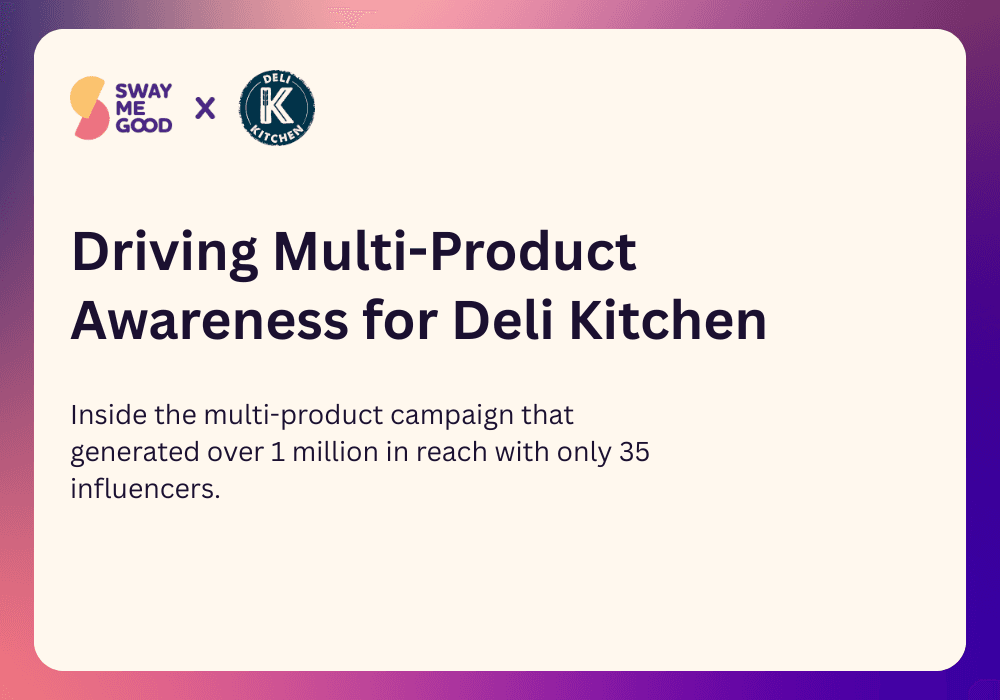 SWAY ME GOOD X DELI K KITCHEN

Driving Multi-Product Awareness for Deli Kitchen

Inside the multi-product campaign that generated over 1 million in reach with only 35 influencers.